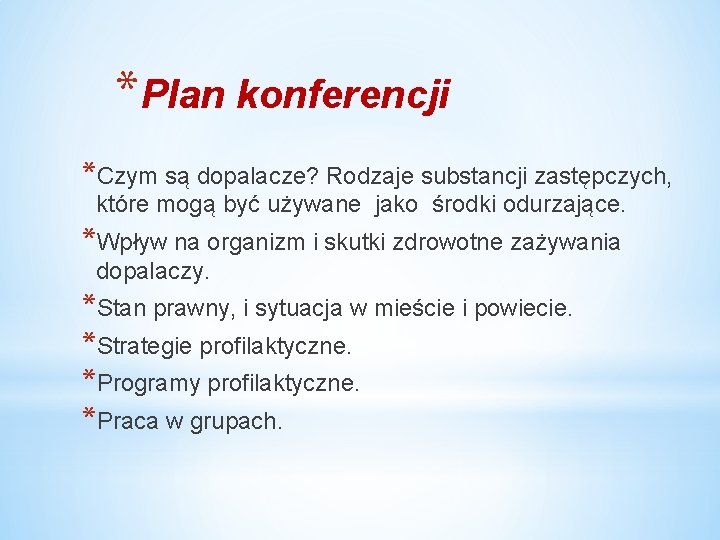 *Plan konferencji

*Czym są dopalacze? Rodzaje substancji zastępczych, które mogą być używane jako środki odurzające.

*Wpływ na organizm i skutki zdrowotne zażywania dopalaczy.

*Stan prawny, i sytuacja w mieście i powiecie.

*Strategie profilaktyczne.

*Programy profilaktyczne.

*Praca w grupach.